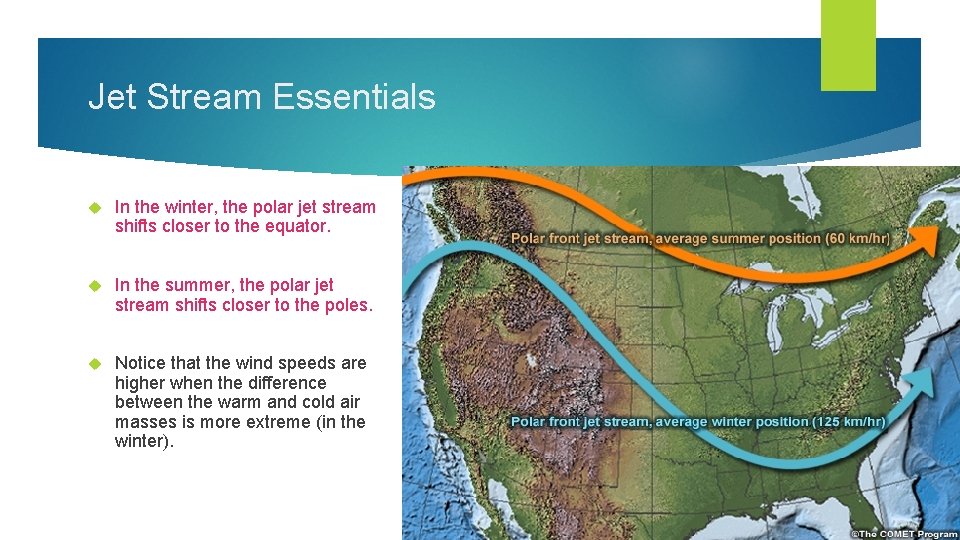 Jet Stream Essentials

In the winter, the polar jet stream shifts closer to the equator.

In the summer, the polar jet stream shifts closer to the poles.

Notice that the wind speeds are higher when the difference between the warm and cold air masses is more extreme (in the winter).

Polar front jet stream, average summer position (60 km/hr)

Polar front jet stream, average winter position (125 km/hr)

©The COMET Program